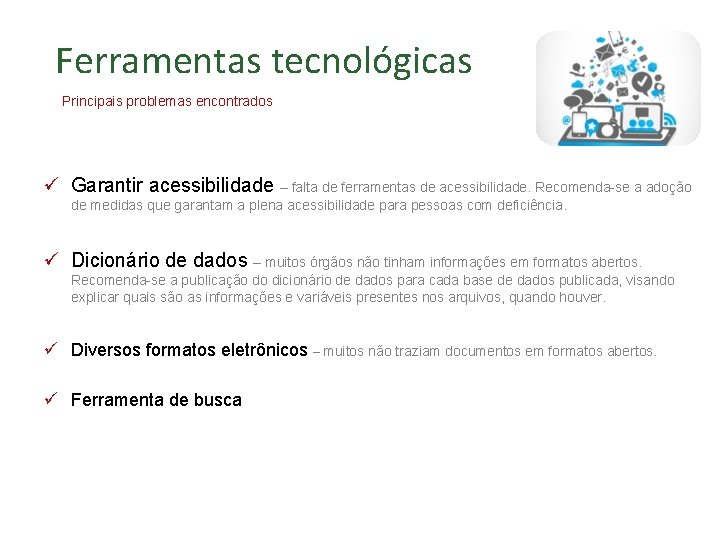 Ferramentas tecnológicas

Principais problemas encontrados

✓ Garantir acessibilidade – falta de ferramentas de acessibilidade. Recomenda-se a adoção de medidas que garantam a plena acessibilidade para pessoas com deficiência.

✓ Dicionário de dados – muitos órgãos não tinham informações em formatos abertos. Recomenda-se a publicação do dicionário de dados para cada base de dados publicada, visando explicar quais são as informações e variáveis presentes nos arquivos, quando houver.

✓ Diversos formatos eletrônicos – muitos não traziam documentos em formatos abertos.

✓ Ferramenta de busca